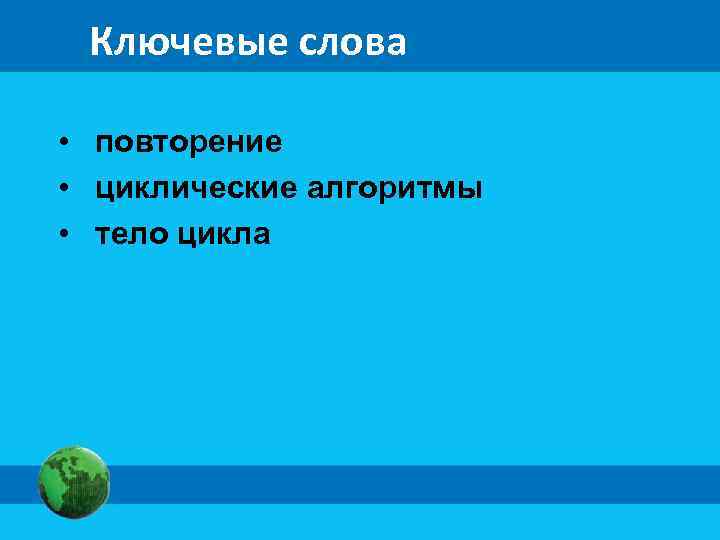 Ключевые слова

• повторение
• циклические алгоритмы
• тело цикла